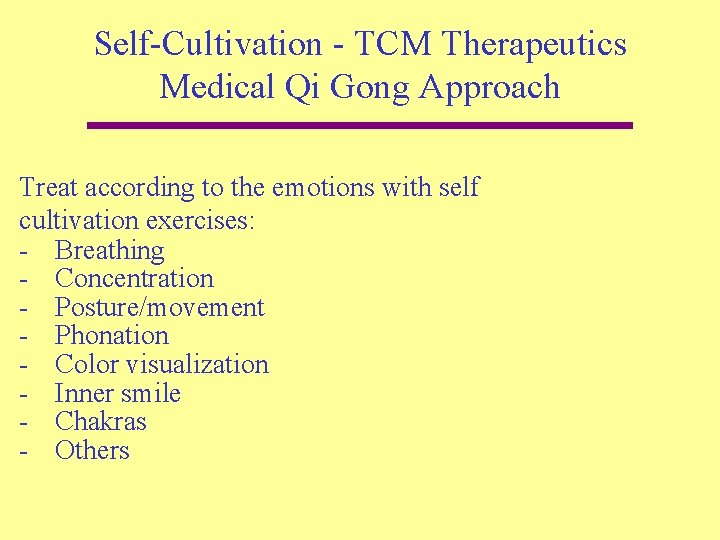 Self-Cultivation - TCM Therapeutics
Medical Qi Gong Approach

Treat according to the emotions with self cultivation exercises:
- Breathing
- Concentration
- Posture/movement
- Phonation
- Color visualization
- Inner smile
- Chakras
- Others